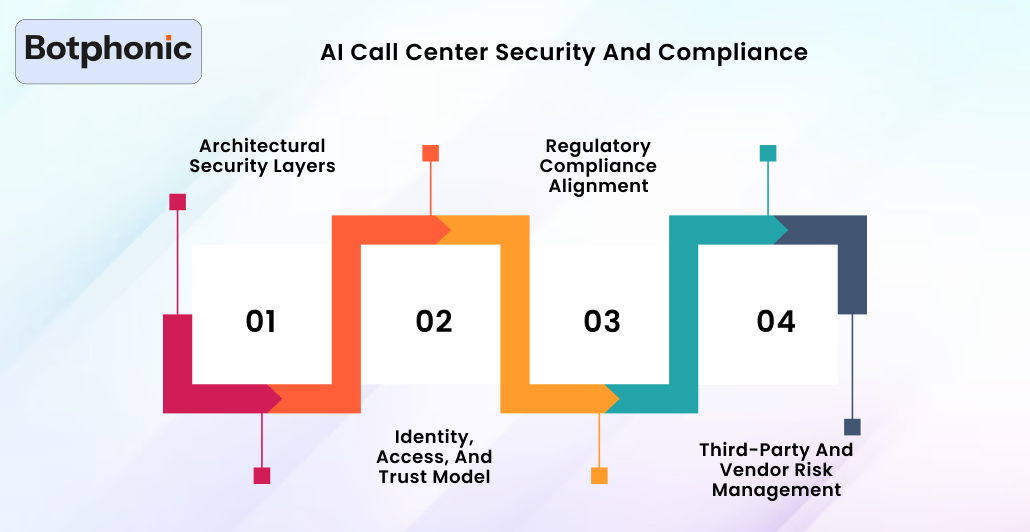 Botphonic

AI Call Center Security And Compliance

Architectural Security Layers

Regulatory Compliance Alignment

01

02

03

04

Identity, Access, And Trust Model

Third-Party And Vendor Risk Management